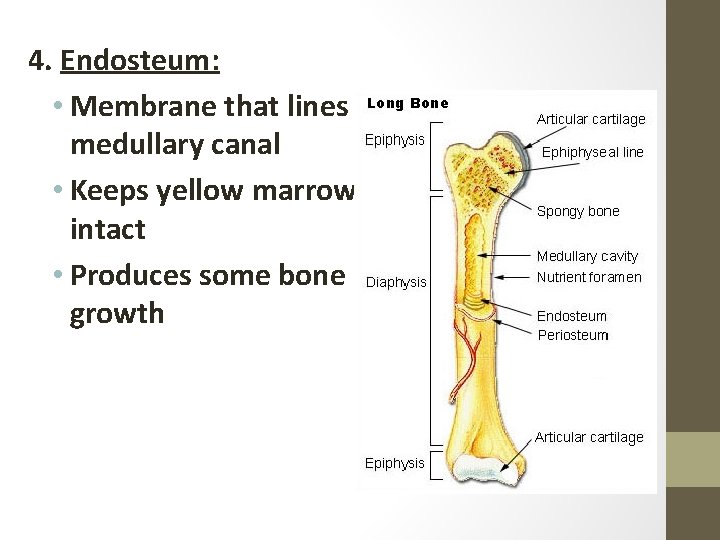 4. Endosteum:

• Membrane that lines medullary canal

• Keeps yellow marrow intact

• Produces some bone growth

Long Bone

Epiphysis

Diaphysis

Epiphysis

Articular cartilage

Ephiphyseal line

Spongy bone

Medullary cavity

Nutrient foramen

Endosteum

Periosteum

Articular cartilage